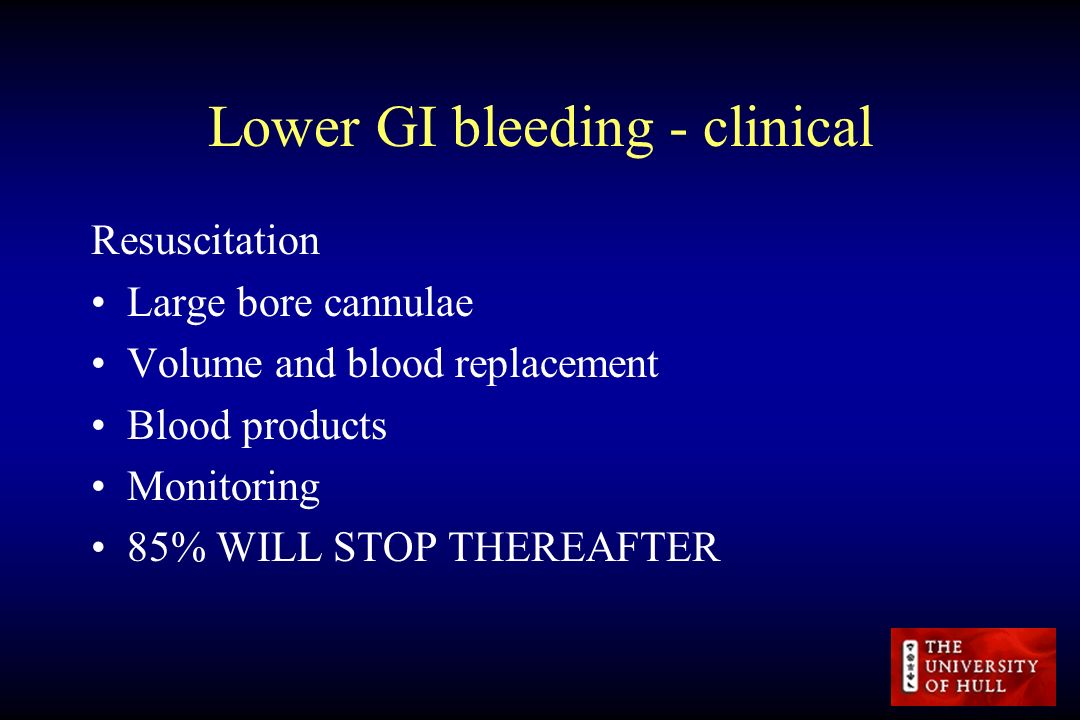 Lower GI bleeding - clinical

Resuscitation

• Large bore cannulae
• Volume and blood replacement
• Blood products
• Monitoring
• 85% WILL STOP THEREAFTER

THE UNIVERSITY OF HULL